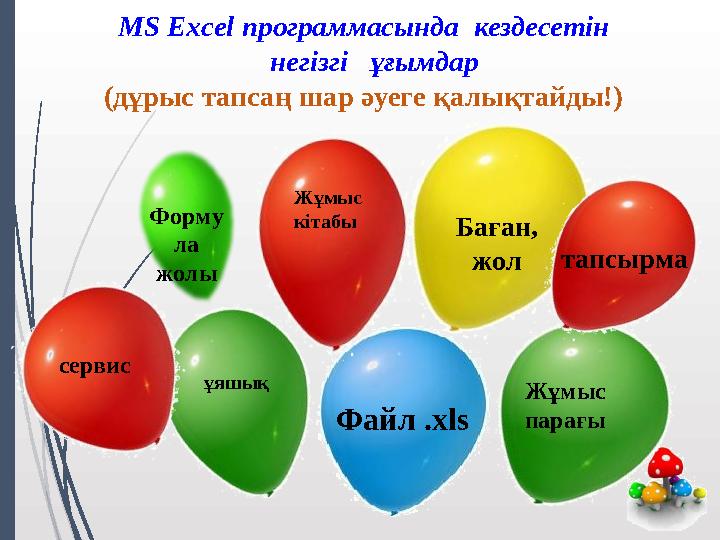 MS Excel программасында кездесетін негізгі ұғымдар
(дұрыс тапсаң шар әуеге қалықтайды!)

Форму ла жолы

Жұмыс кітабы

Баған, жол

тапсырма

сервис

ұяшық

Файл .xls

Жұмыс парағы